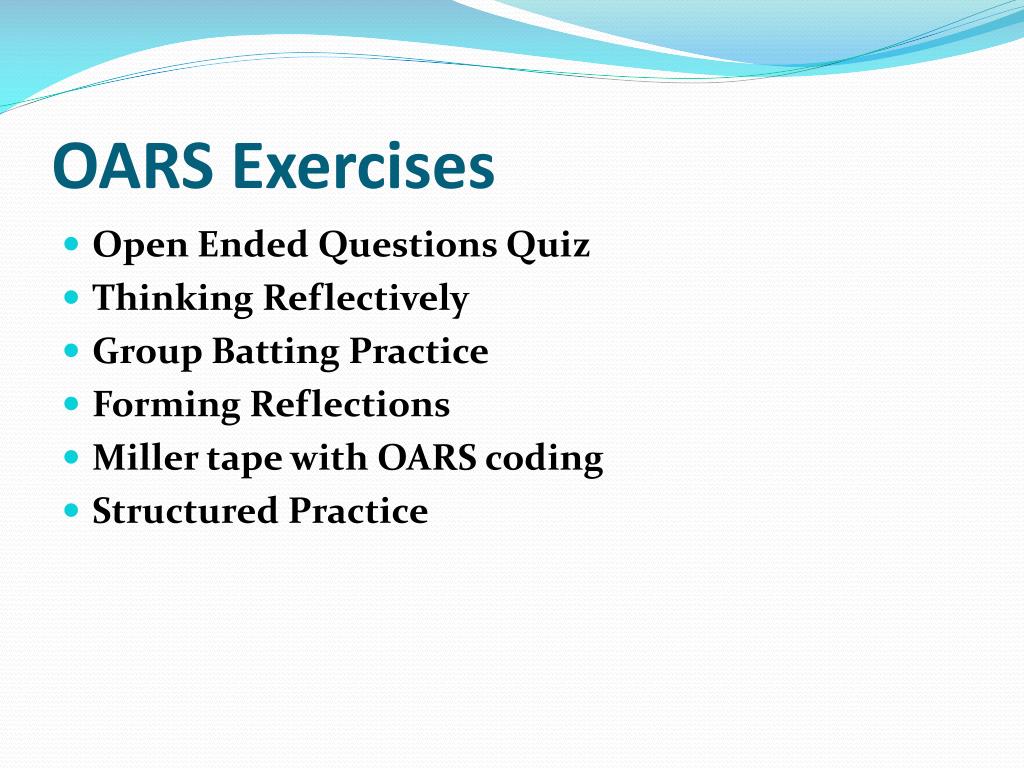 OARS Exercises

- Open Ended Questions Quiz
- Thinking Reflectively
- Group Batting Practice
- Forming Reflections
- Miller tape with OARS coding
- Structured Practice